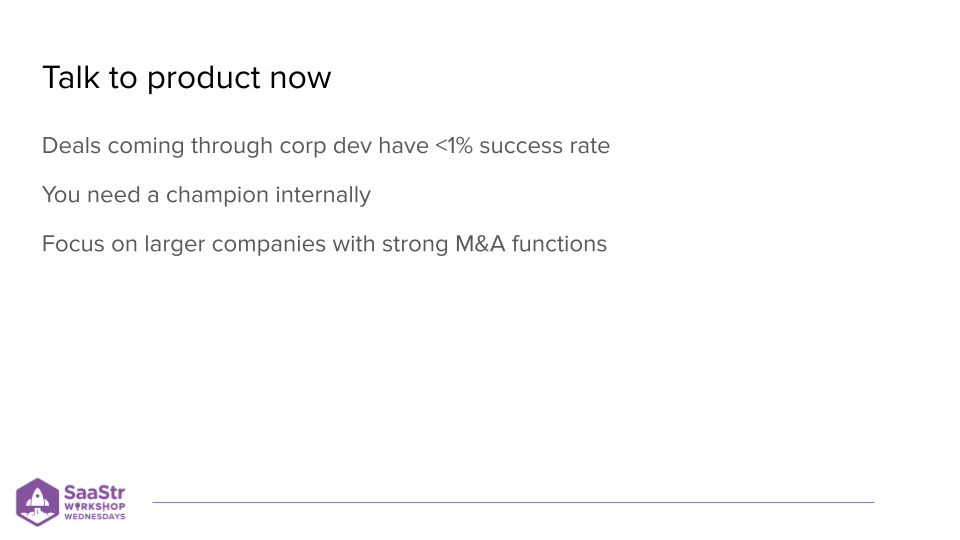 Talk to product now

Deals coming through corp dev have <1% success rate

You need a champion internally

Focus on larger companies with strong M&A functions

SaaStr WORKSHOP WEDNESDAYS